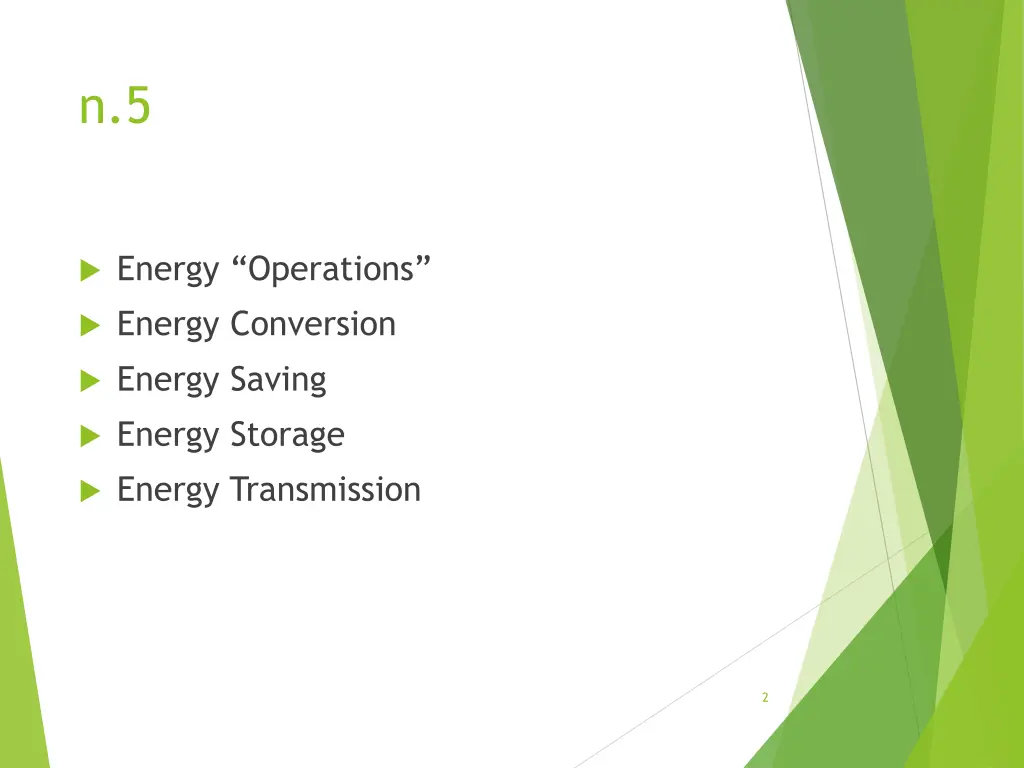 n.5

Energy “Operations”
Energy Conversion
Energy Saving
Energy Storage
Energy Transmission

2